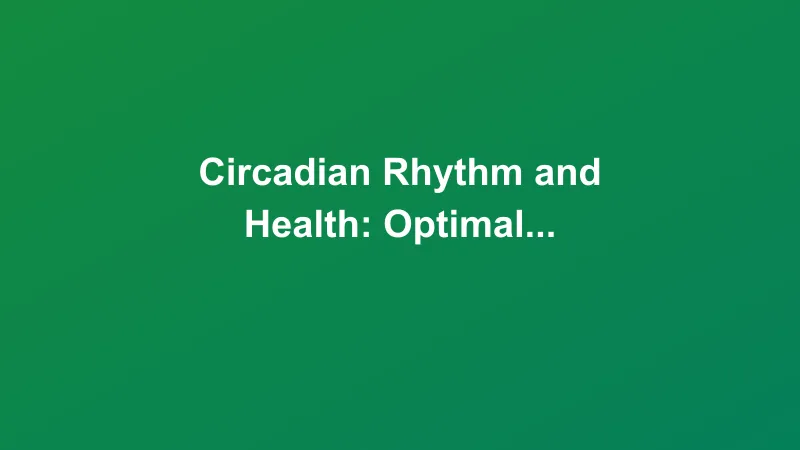 Circadian Rhythm and Health: Optimal...